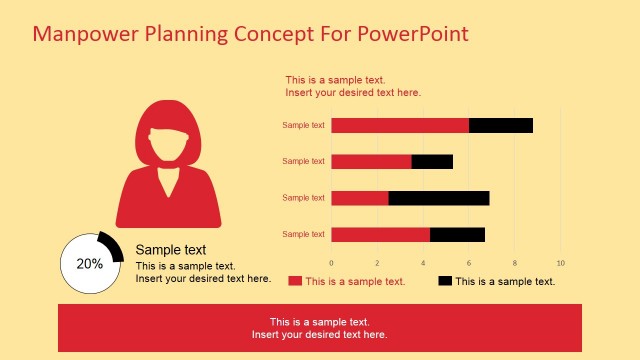 Manpower Planning Concept For PowerPoint

This is a sample text.
Insert your desired text here.

Sample text
Sample text
Sample text
Sample text

0 2 4 6 8 10

This is a sample text. This is a sample text.

20%

Sample text
This is a sample text.
Insert your desired text here.

This is a sample text.
Insert your desired text here.